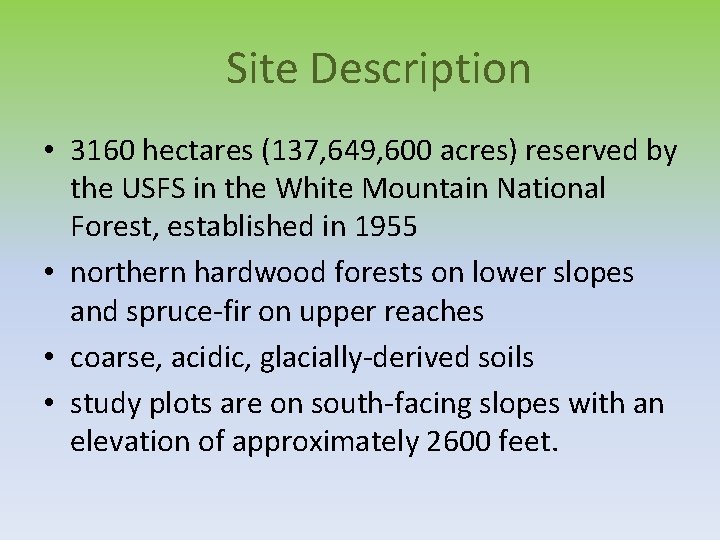 Site Description

• 3160 hectares (137,649,600 acres) reserved by the USFS in the White Mountain National Forest, established in 1955

• northern hardwood forests on lower slopes and spruce-fir on upper reaches

• coarse, acidic, glacially-derived soils

• study plots are on south-facing slopes with an elevation of approximately 2600 feet.